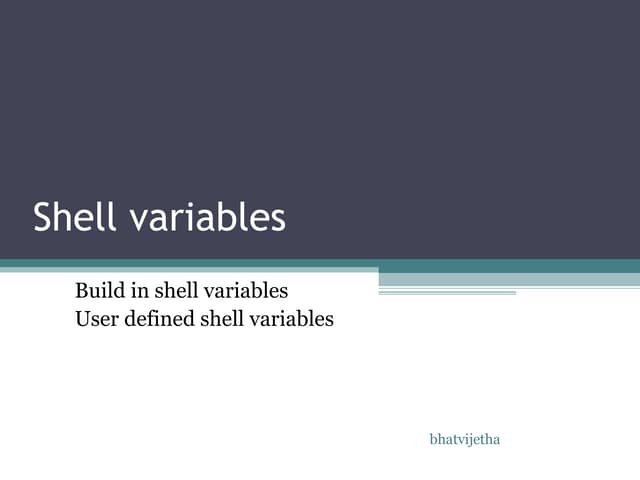 Shell variables

Build in shell variables
User defined shell variables

bhatvijetha